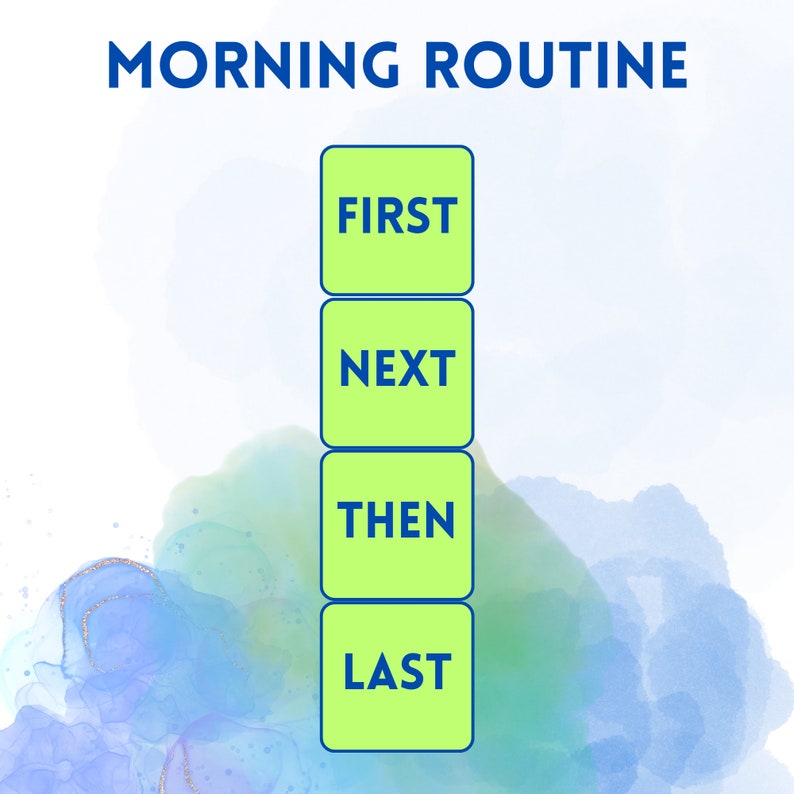 MORNING ROUTINE

FIRST

NEXT

THEN

LAST